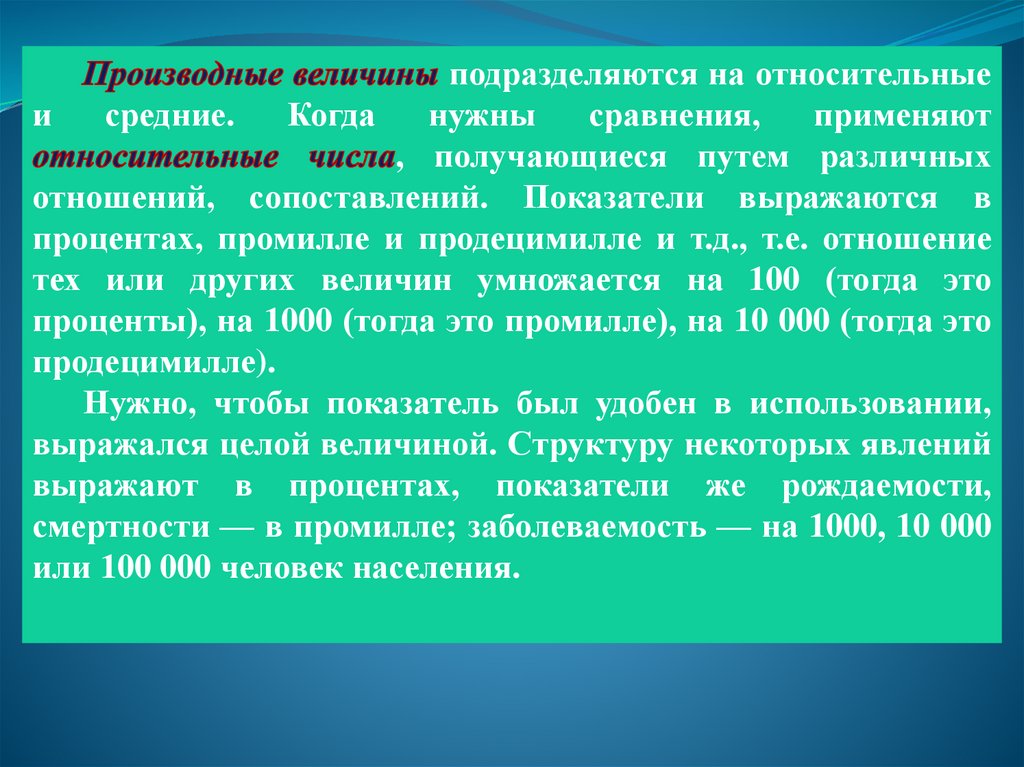 Производные величины подразделяются на относительные и средние. Когда нужны сравнения, применяют относительные числа, получающиеся путем различных отношений, сопоставлений. Показатели выражаются в процентах, промилле и продецимилле и т.д., т.е. отношение тех или других величин умножается на 100 (тогда это проценты), на 1000 (тогда это промилле), на 10 000 (тогда это продецимилле).

Нужно, чтобы показатель был удобен в использовании, выражался целой величиной. Структуру некоторых явлений выражают в процентах, показатели же рождаемости, смертности — в промилле; заболеваемость — на 1000, 10 000 или 100 000 человек населения.